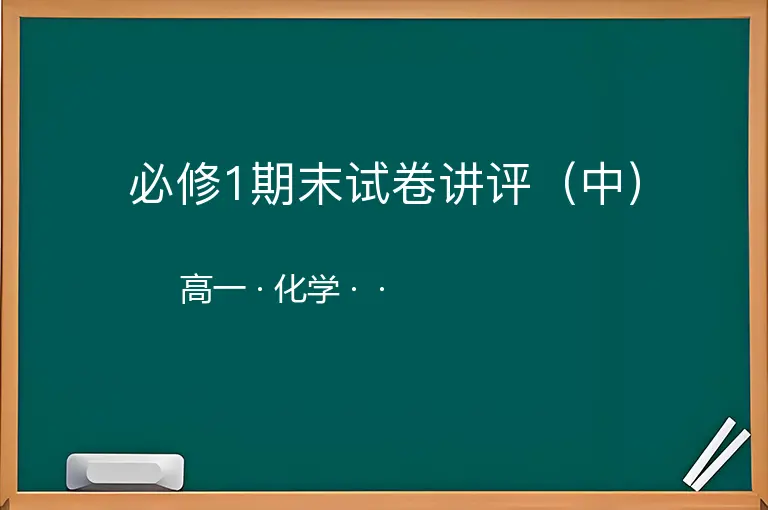 必修1期末试卷讲评（中）

高一 · 化学 · ·